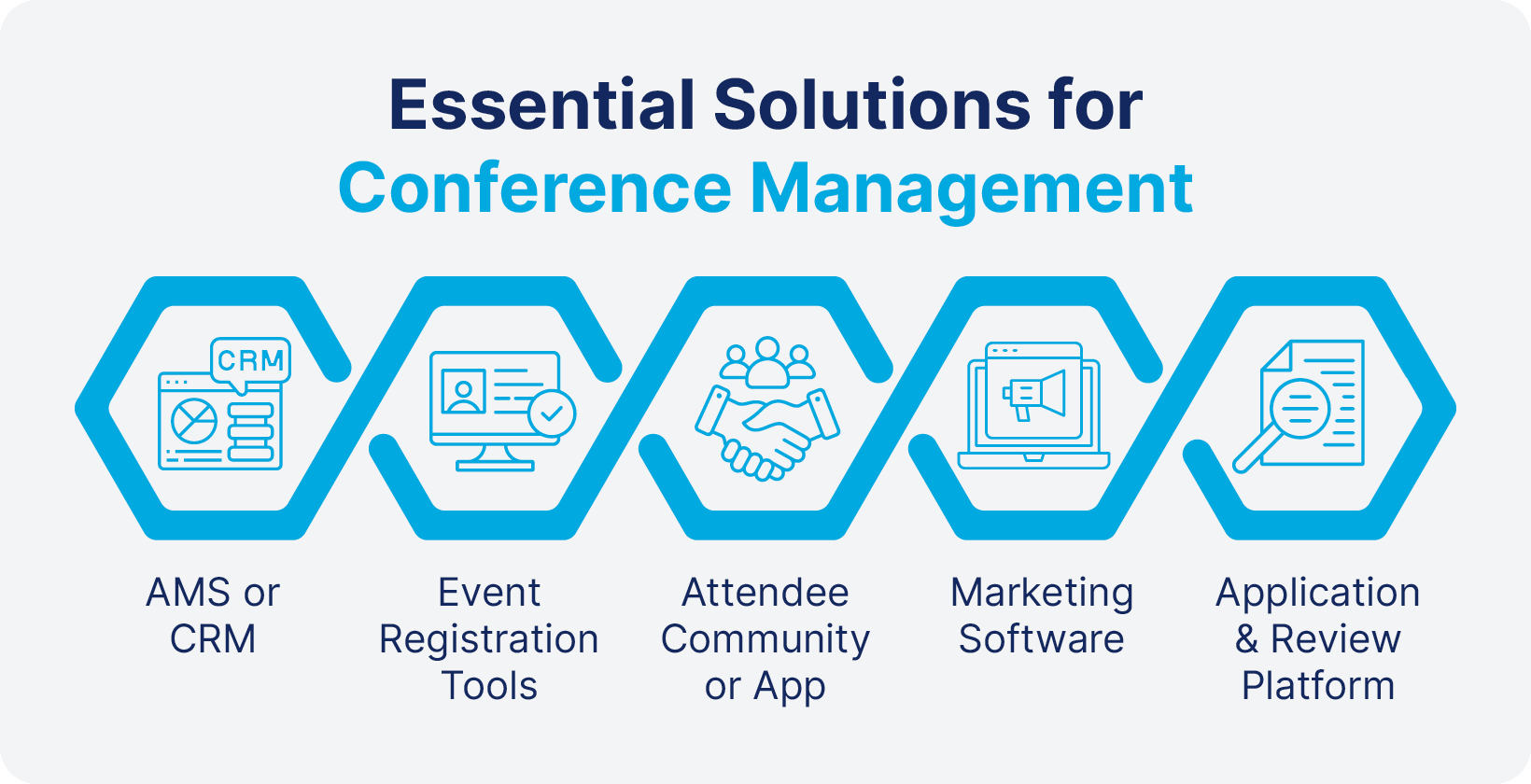 Essential Solutions for
Conference Management

CRM

AMS or CRM

Event Registration Tools

Attendee Community or App

Marketing Software

Application & Review Platform